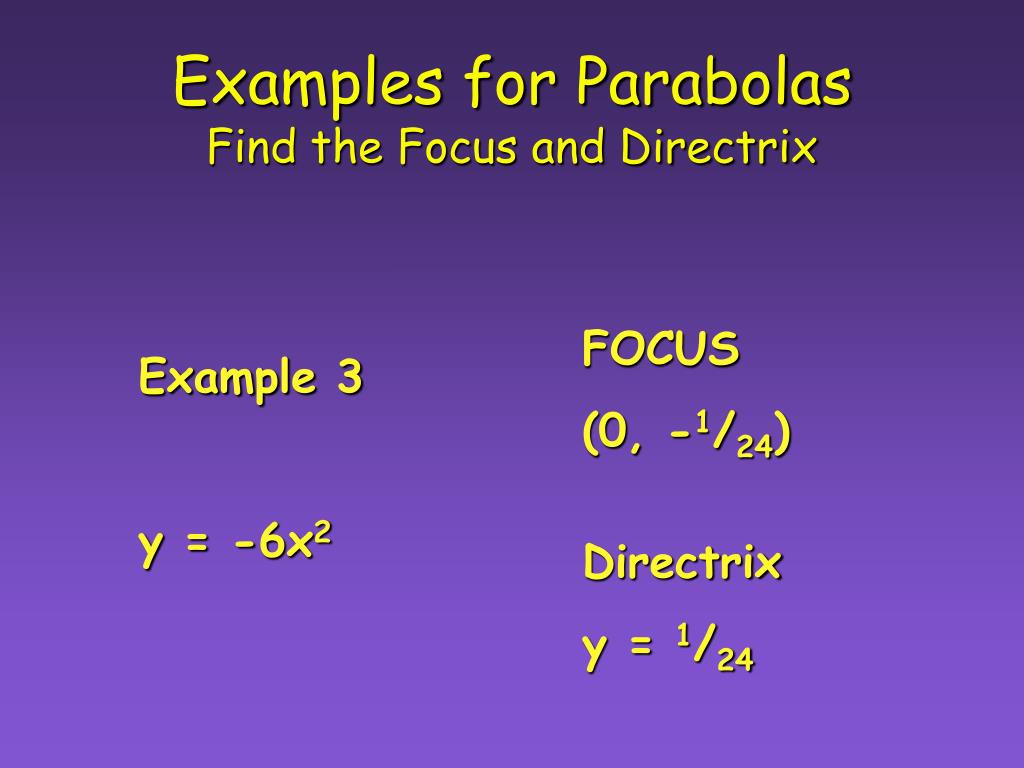 Examples for Parabolas
Find the Focus and Directrix

Example 3

$y = -6x^2$

FOCUS

$(0, -^1/_{24})$

Directrix

$y = ^1/_{24}$